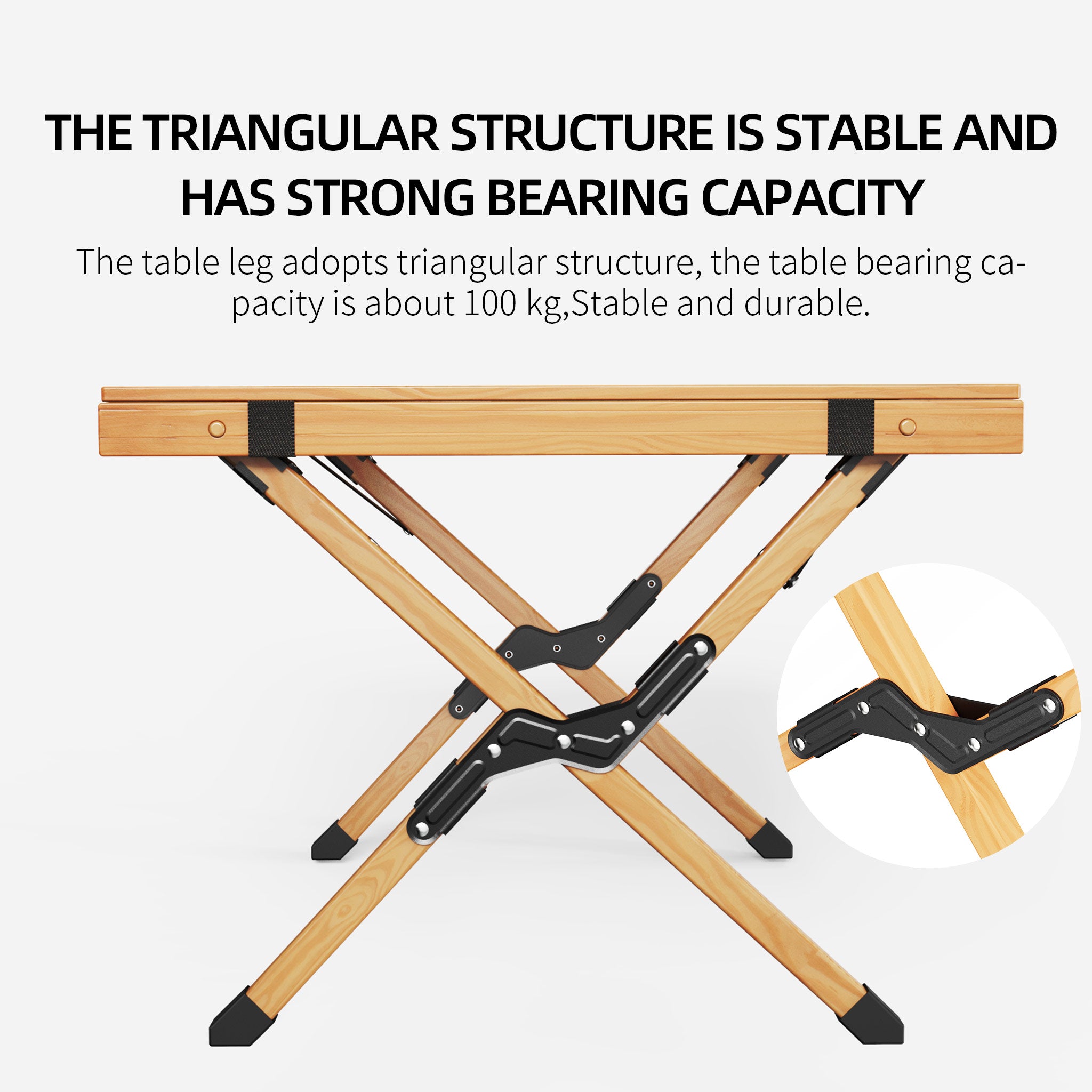 THE TRIANGULAR STRUCTURE IS STABLE AND HAS STRONG BEARING CAPACITY

The table leg adopts triangular structure, the table bearing capacity is about 100 kg,Stable and durable.